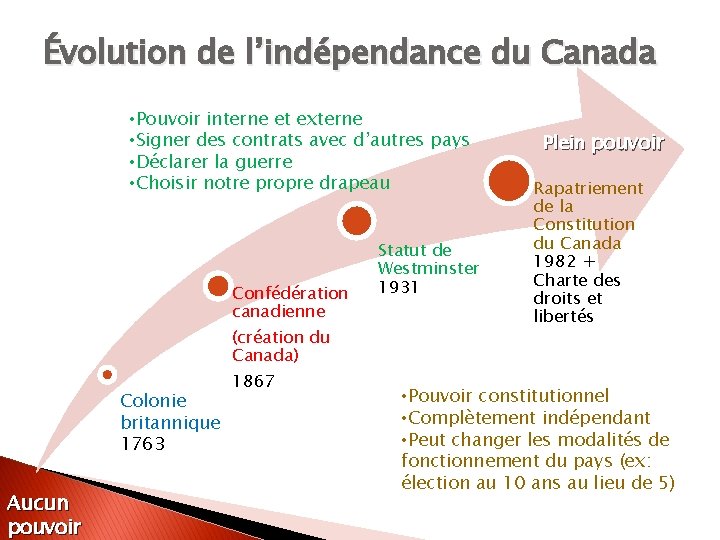 Évolution de l'indépendance du Canada

•Pouvoir interne et externe
•Signer des contrats avec d'autres pays
•Déclarer la guerre
•Choisir notre propre drapeau

Plein pouvoir

Rapatriement de la Constitution du Canada 1982 + Charte des droits et libertés

Statut de Westminster 1931

Confédération canadienne

(création du Canada)

1867

Colonie britannique 1763

•Pouvoir constitutionnel
•Complètement indépendant
•Peut changer les modalités de fonctionnement du pays (ex: élection au 10 ans au lieu de 5)

Aucun pouvoir